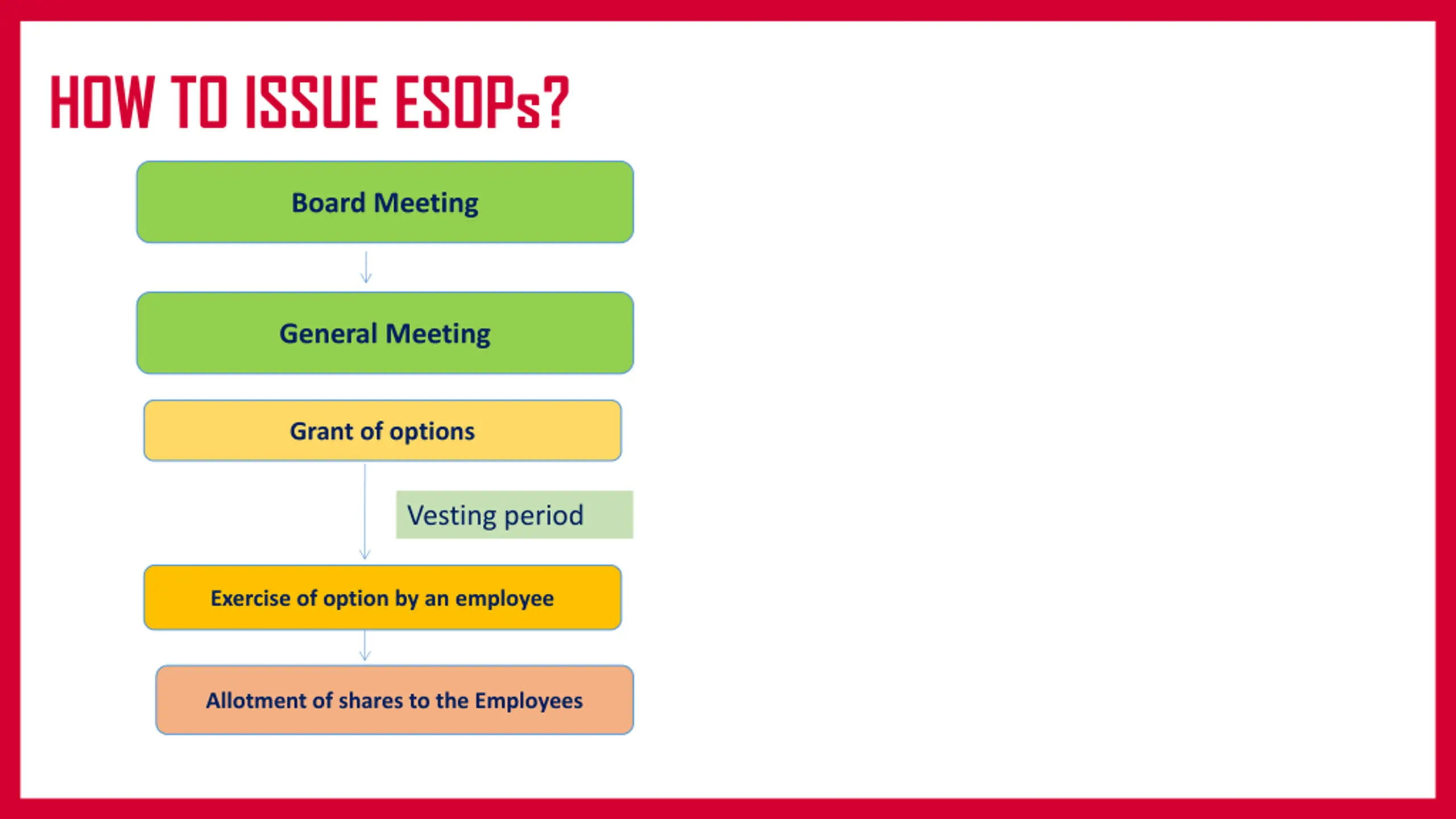 HOW TO ISSUE ESOPs?

Board Meeting

General Meeting

Grant of options

Vesting period

Exercise of option by an employee

Allotment of shares to the Employees